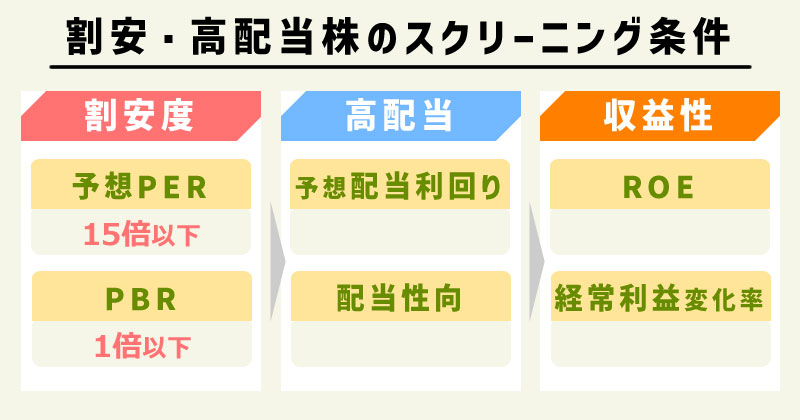 割安・高配当株のスクリーニング条件

割安度

予想PER

15倍以下

PBR

1倍以下

高配当

予想配当利回り

配当性向

収益性

ROE

経常利益変化率